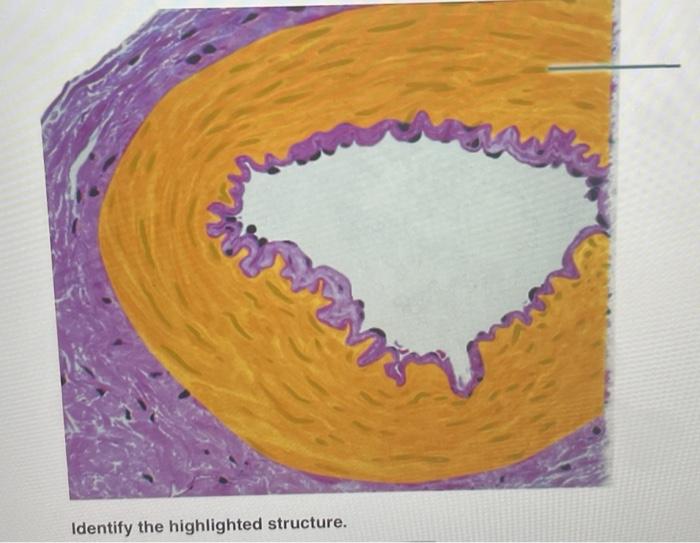 Identify the highlighted structure.